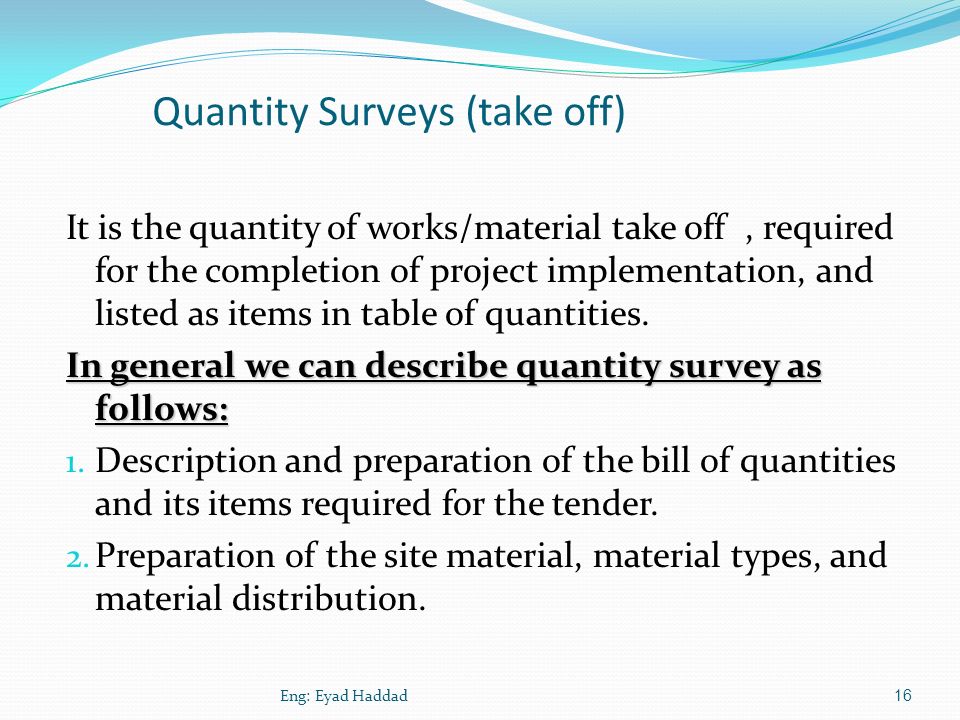 Quantity Surveys (take off)

It is the quantity of works/material take off , required for the completion of project implementation, and listed as items in table of quantities.

In general we can describe quantity survey as follows:

1. Description and preparation of the bill of quantities and its items required for the tender.
2. Preparation of the site material, material types, and material distribution.

Eng: Eyad Haddad

16